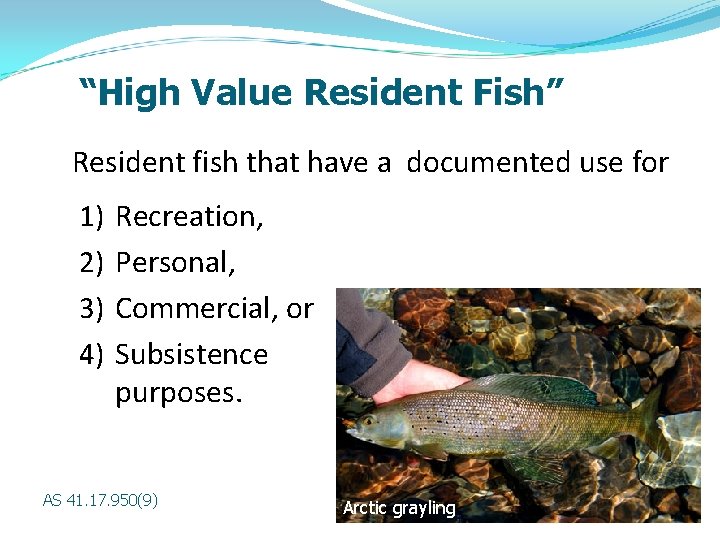 “High Value Resident Fish”

Resident fish that have a documented use for

1) Recreation,
2) Personal,
3) Commercial, or
4) Subsistence purposes.

AS 41.17.950(9)

Arctic grayling